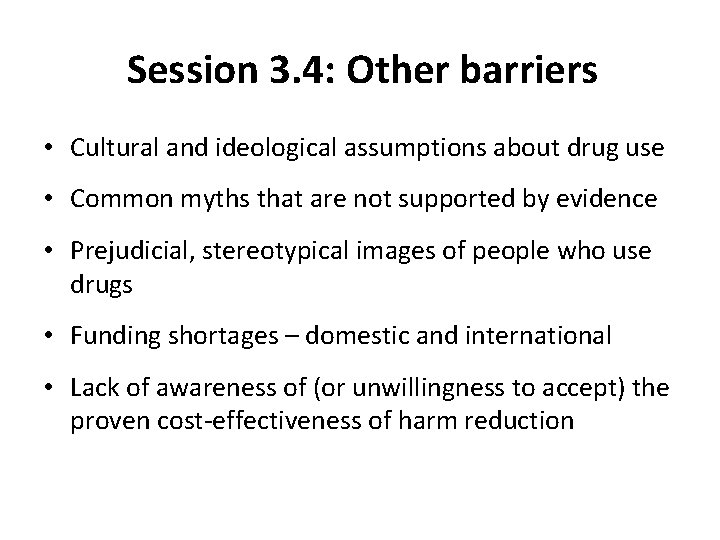 Session 3.4: Other barriers

• Cultural and ideological assumptions about drug use

• Common myths that are not supported by evidence

• Prejudicial, stereotypical images of people who use drugs

• Funding shortages – domestic and international

• Lack of awareness of (or unwillingness to accept) the proven cost-effectiveness of harm reduction